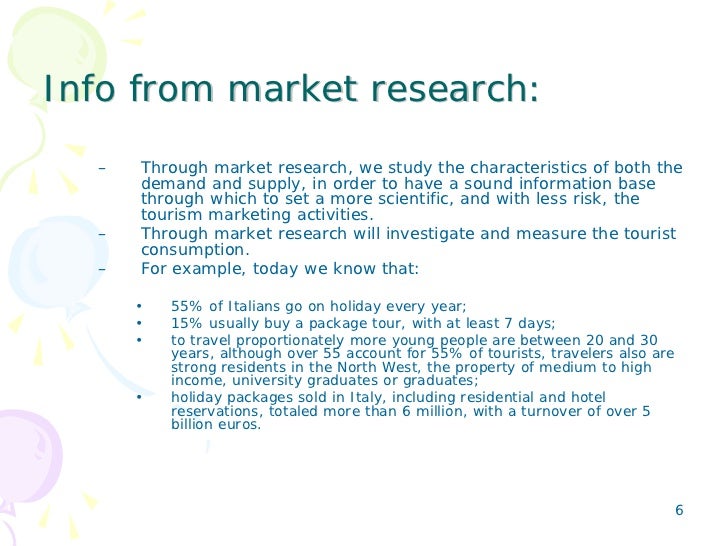 Info from market research:

– Through market research, we study the characteristics of both the demand and supply, in order to have a sound information base through which to set a more scientific, and with less risk, the tourism marketing activities.

– Through market research will investigate and measure the tourist consumption.

– For example, today we know that:

• 55% of Italians go on holiday every year;

• 15% usually buy a package tour, with at least 7 days;

• to travel proportionately more young people are between 20 and 30 years, although over 55 account for 55% of tourists, travelers also are strong residents in the North West, the property of medium to high income, university graduates or graduates;

• holiday packages sold in Italy, including residential and hotel reservations, totaled more than 6 million, with a turnover of over 5 billion euros.

6